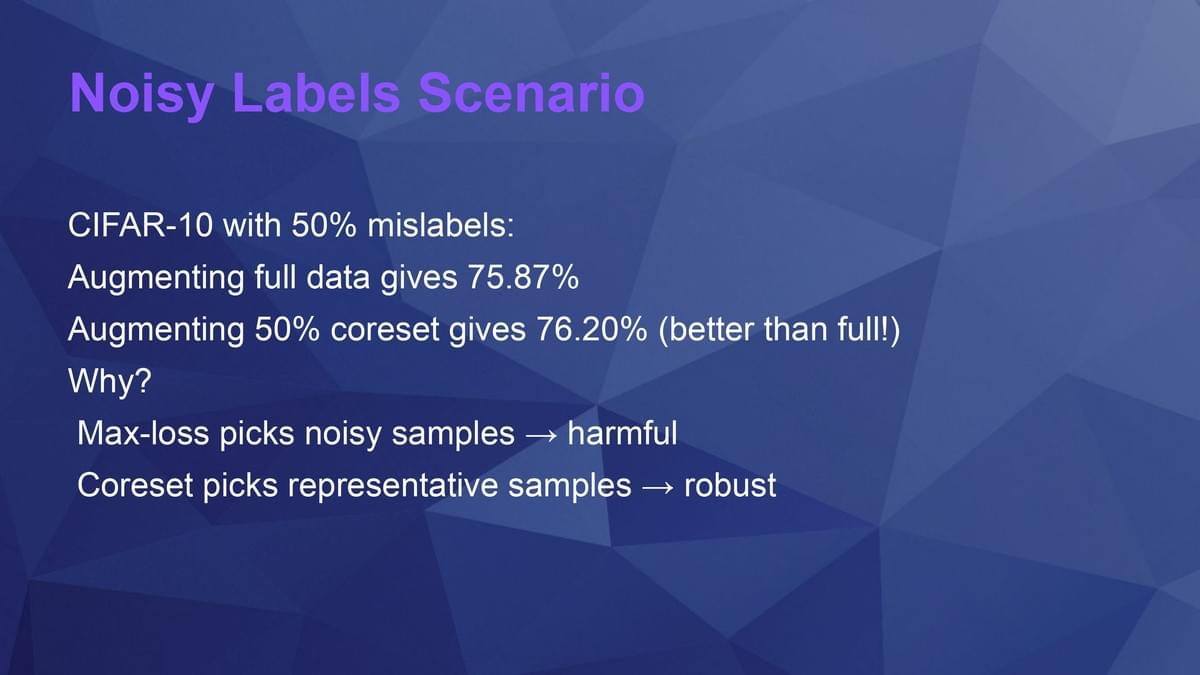 Noisy Labels Scenario

CIFAR-10 with 50% mislabels:

Augmenting full data gives 75.87%

Augmenting 50% coreset gives 76.20% (better than full!)

Why?

Max-loss picks noisy samples → harmful

Coreset picks representative samples → robust